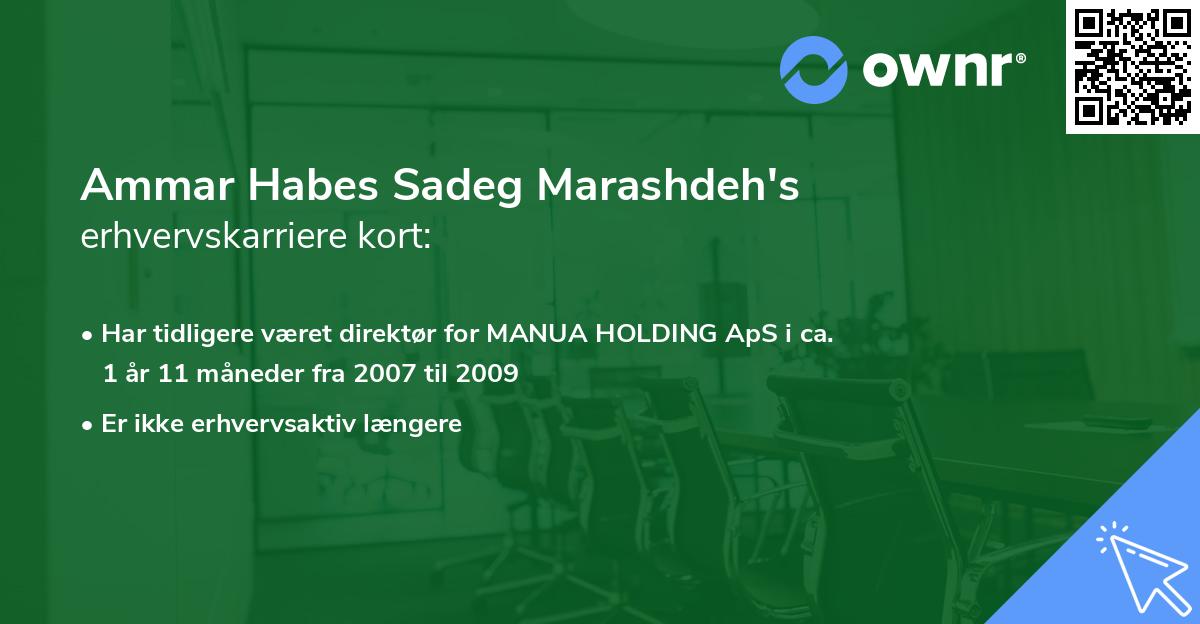 ownr®

Ammar Habes Sadeg Marashdeh's erhvervskarriere kort:

• Har tidligere været direktør for MANUA HOLDING ApS i ca. 1 år 11 måneder fra 2007 til 2009

• Er ikke erhvervsaktiv længere